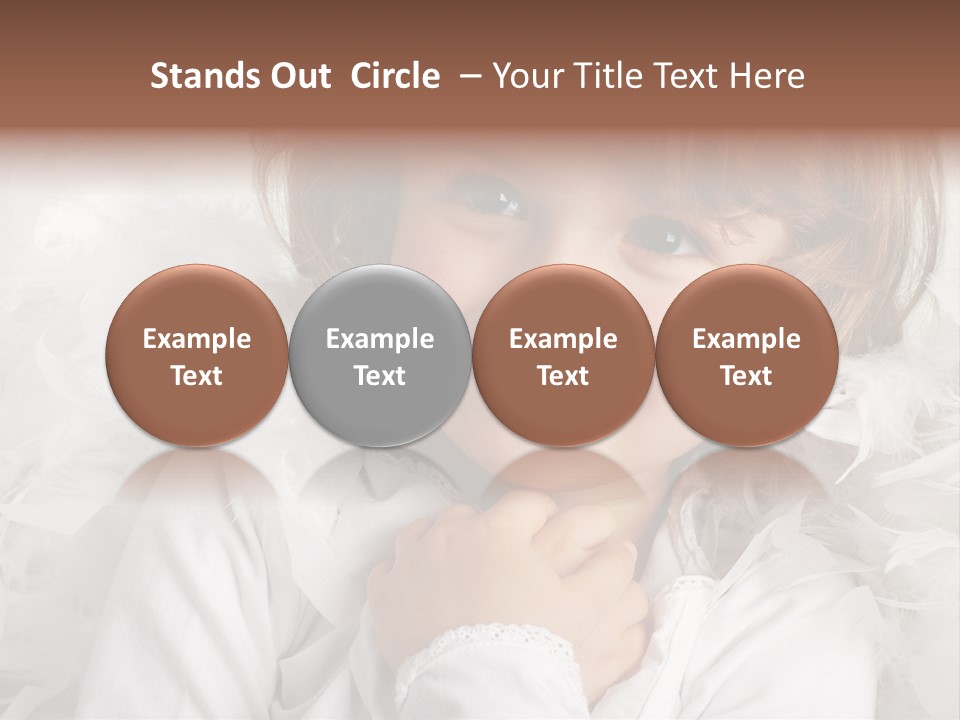 Stands Out Circle – Your Title Text Here

Example Text

Example Text

Example Text

Example Text